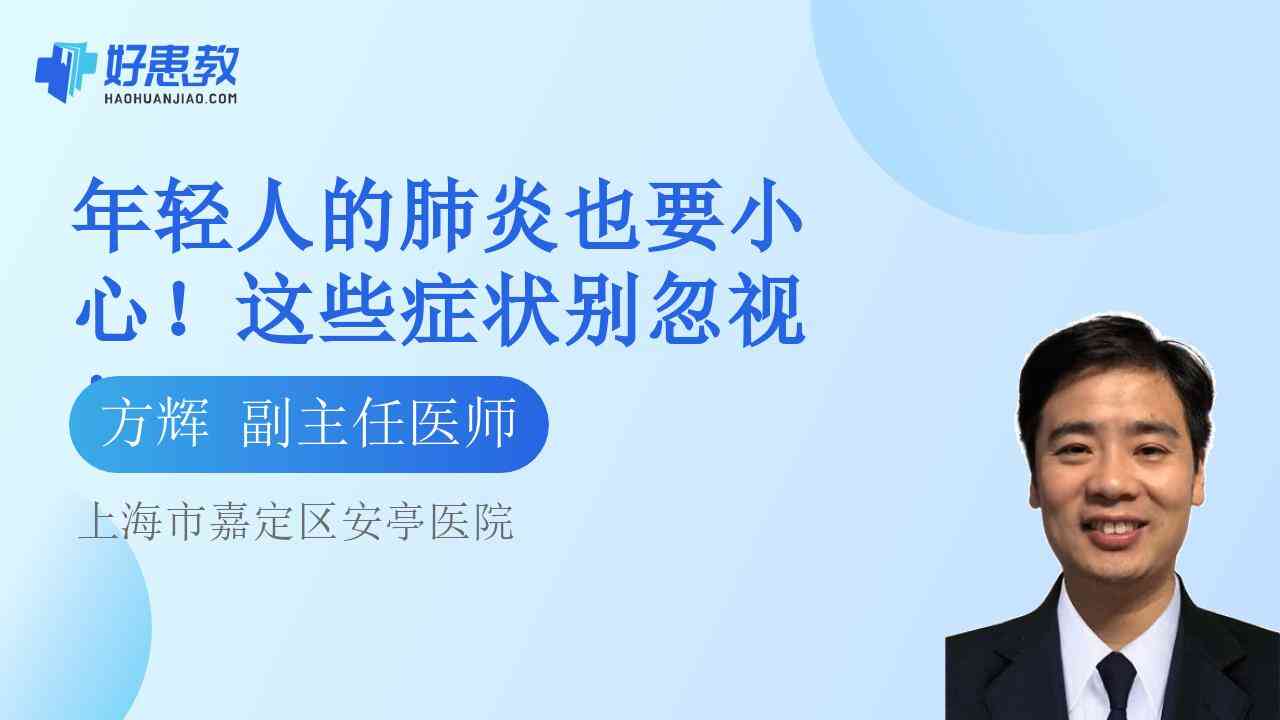 好患教
HAOHUANJIAO.COM

年轻人的肺炎也要小心！这些症状别忽视

方辉 副主任医师

上海市嘉定区安亭医院